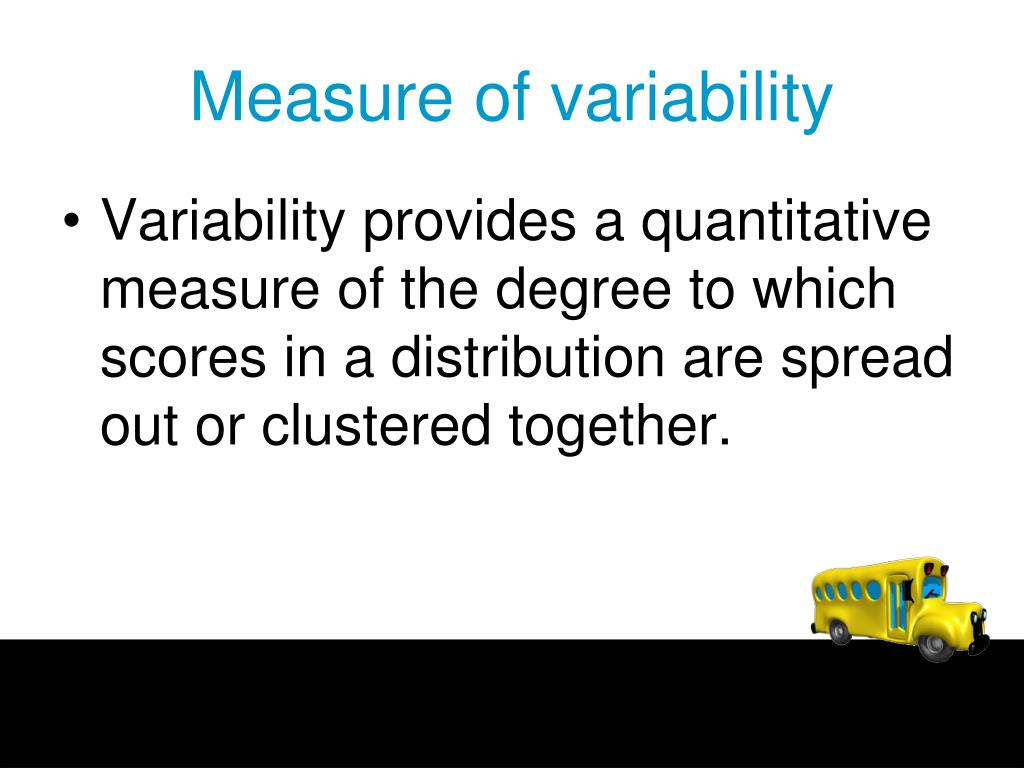 Measure of variability

• Variability provides a quantitative measure of the degree to which scores in a distribution are spread out or clustered together.